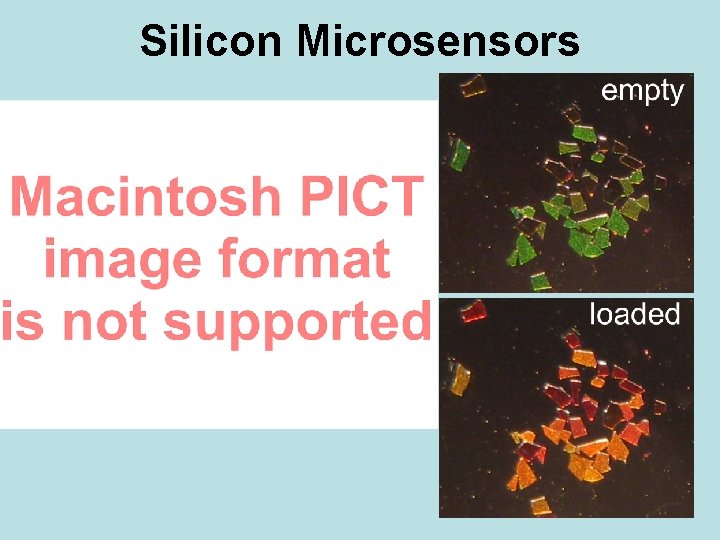 Silicon Microsensors

Macintosh PICT image format is not supported

empty

loaded